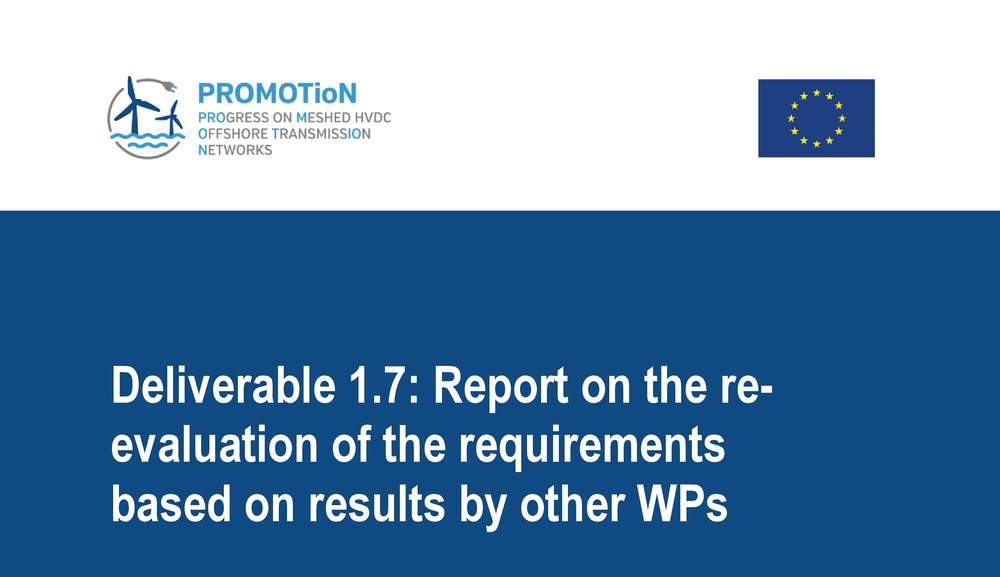 PROMOTioN
PROGRESS ON MESHED HVDC OFFSHORE TRANSMISSION NETWORKS

Deliverable 1.7: Report on the re-evaluation of the requirements based on results by other WPs